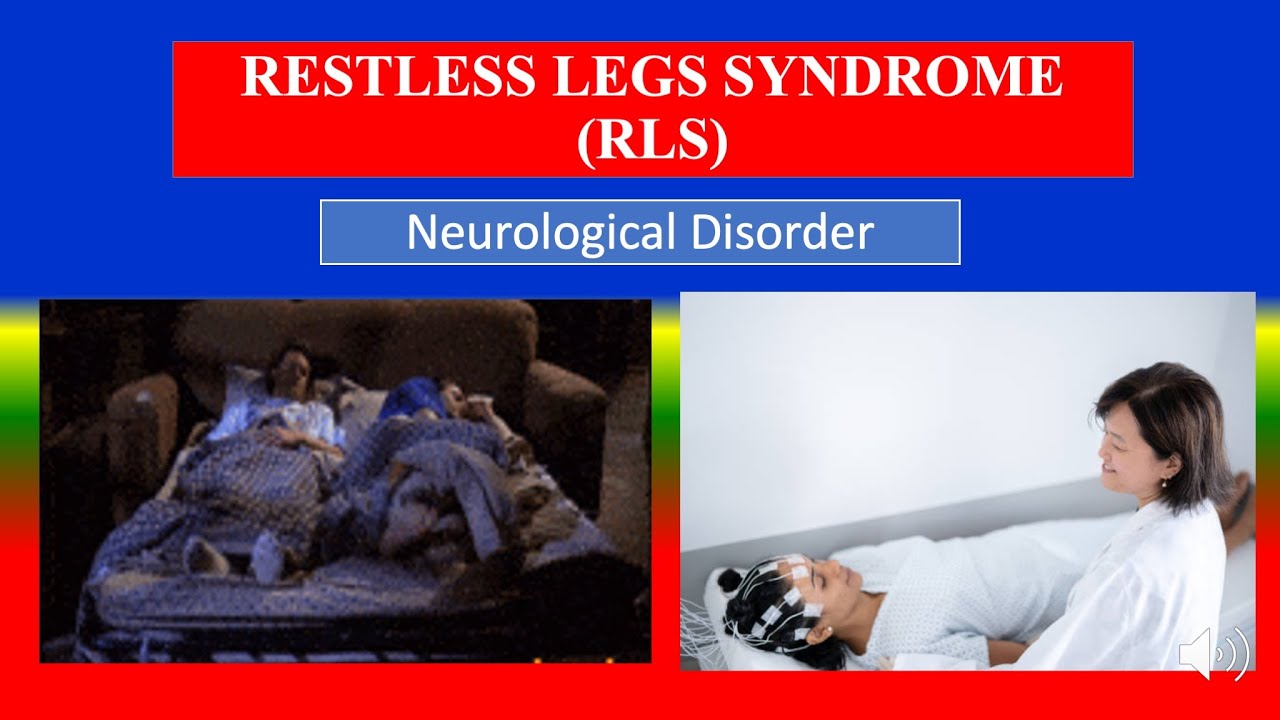 RESTLESS LEGS SYNDROME (RLS)

Neurological Disorder